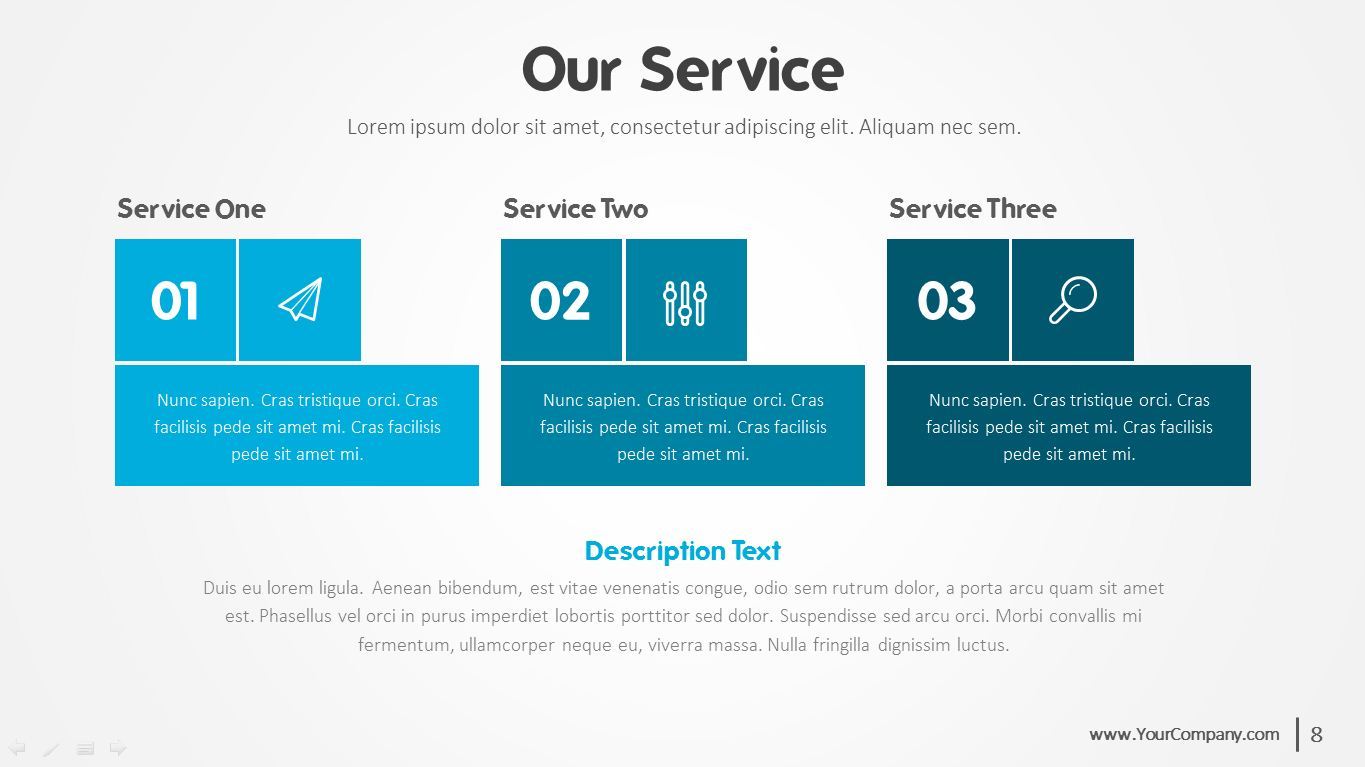 Our Service

Lorem ipsum dolor sit amet, consectetur adipiscing elit. Aliquam nec sem.

Service One

01

Nunc sapien. Cras tristique orci. Cras facilisis pede sit amet mi. Cras facilisis pede sit amet mi.

Service Two

02

Nunc sapien. Cras tristique orci. Cras facilisis pede sit amet mi. Cras facilisis pede sit amet mi.

Service Three

03

Nunc sapien. Cras tristique orci. Cras facilisis pede sit amet mi. Cras facilisis pede sit amet mi.

Description Text

Duis eu lorem ligula. Aenean bibendum, est vitae venenatis congue, odio sem rutrum dolor, a porta arcu quam sit amet est. Phasellus vel orci in purus imperdiet lobortis porttitor sed dolor. Suspendisse sed arcu orci. Morbi convallis mi fermentum, ullamcorper neque eu, viverra massa. Nulla fringilla dignissim luctus.

www.YourCompany.com 8